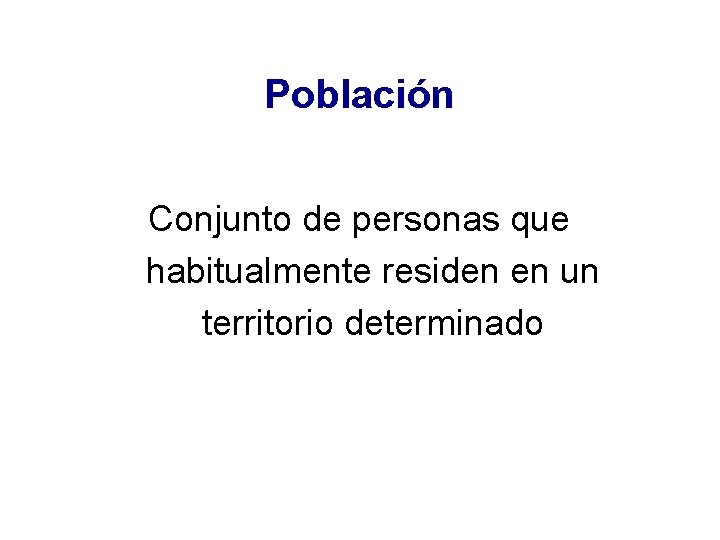 Población

Conjunto de personas que habitualmente residen en un territorio determinado